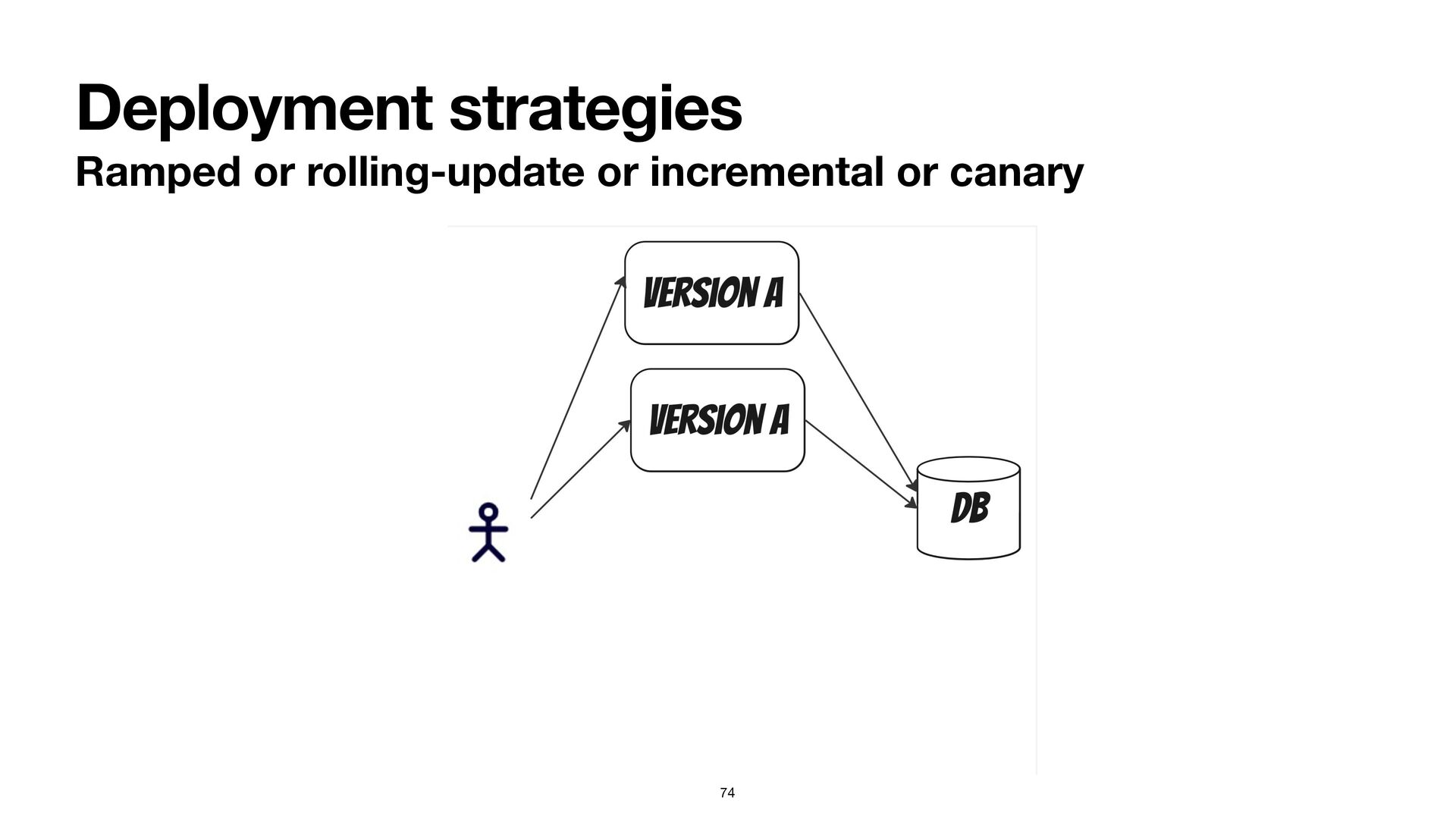 Deployment strategies

Ramped or rolling-update or incremental or canary

VERSION A

VERSION A

DB

74